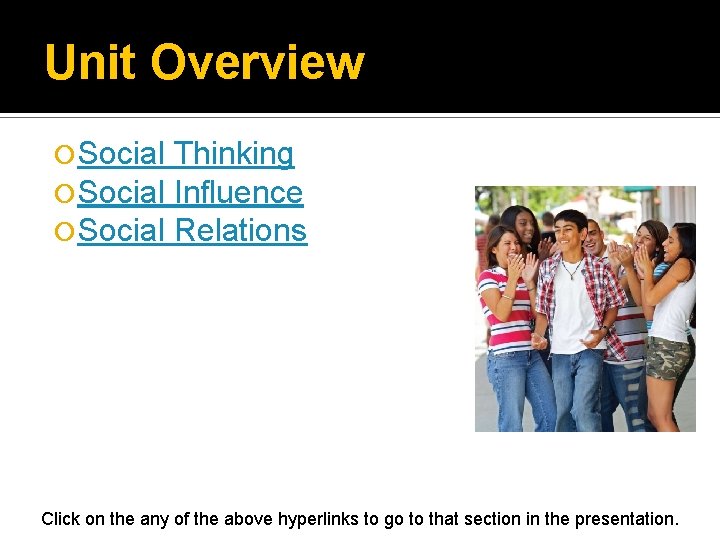 Unit Overview

Social Thinking
Social Influence
Social Relations

Click on the any of the above hyperlinks to go to that section in the presentation.